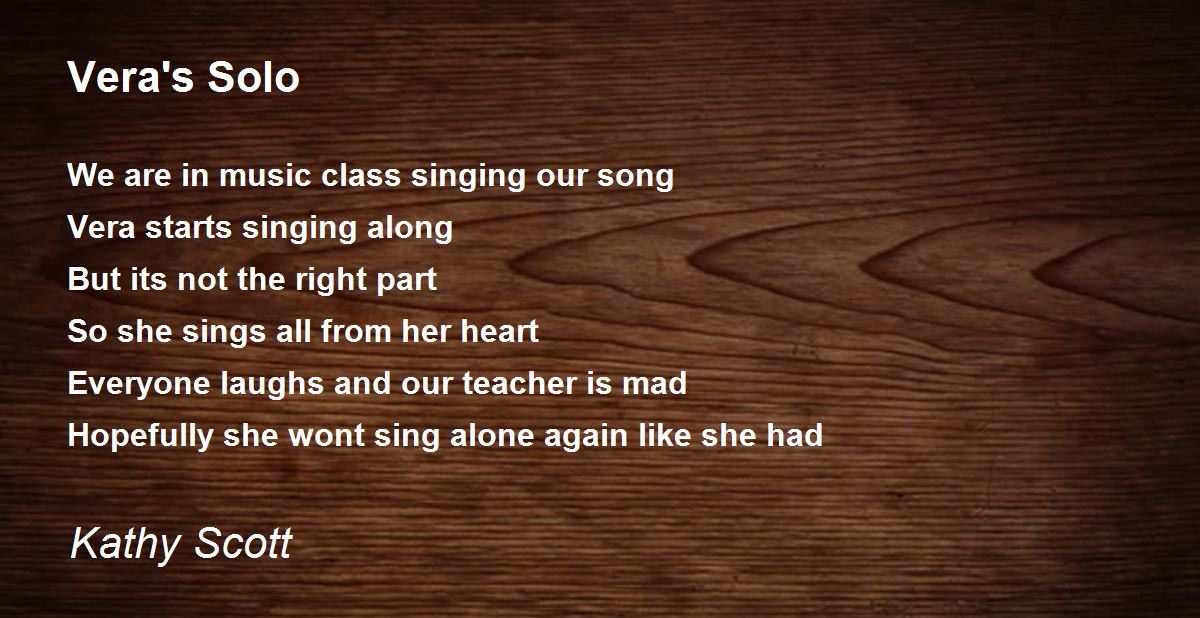 Vera's Solo

We are in music class singing our song
Vera starts singing along
But its not the right part
So she sings all from her heart
Everyone laughs and our teacher is mad
Hopefully she wont sing alone again like she had

Kathy Scott